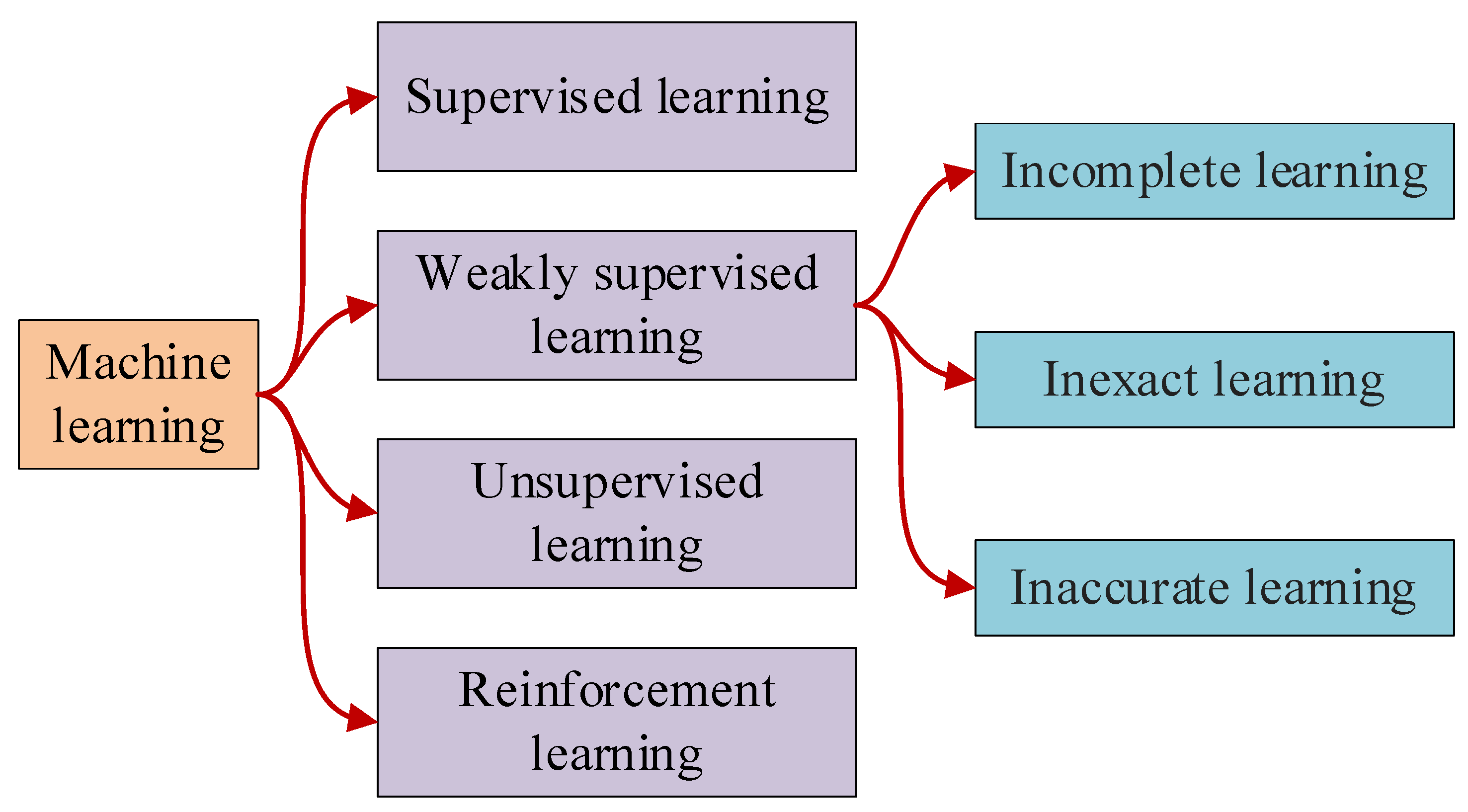 Machine learning

Supervised learning

Weakly supervised learning

Unsupervised learning

Reinforcement learning

Incomplete learning

Inexact learning

Inaccurate learning